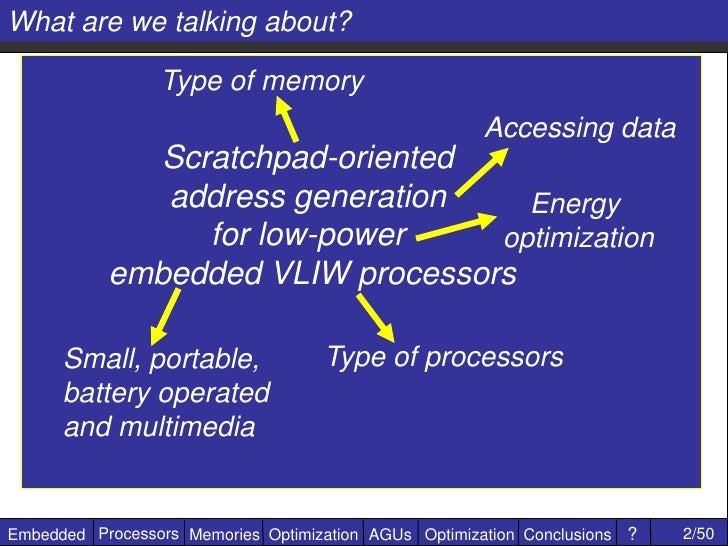 What are we talking about?

Type of memory

Accessing data

Scratchpad-oriented address generation for low-power embedded VLIW processors

Energy optimization

Small, portable, battery operated and multimedia

Type of processors

Embedded Processors Memories Optimization AGUs Optimization Conclusions ? 2/50